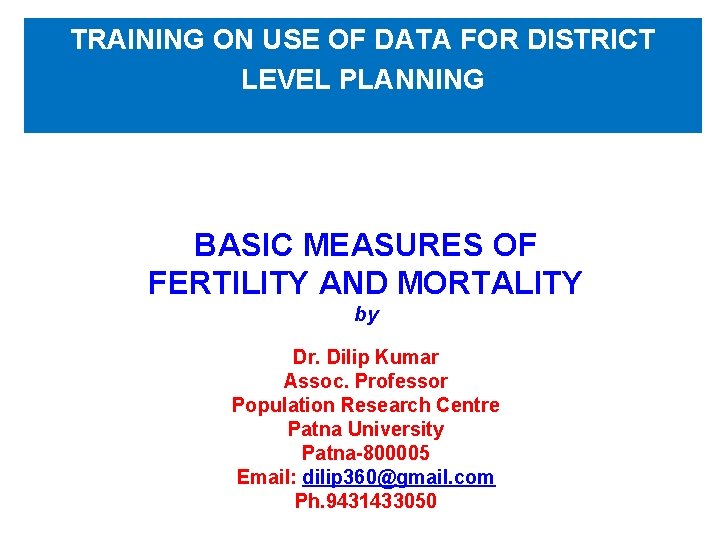 TRAINING ON USE OF DATA FOR DISTRICT LEVEL PLANNING

BASIC MEASURES OF FERTILITY AND MORTALITY
by

Dr. Dilip Kumar
Assoc. Professor
Population Research Centre
Patna University
Patna-800005
Email: dilip360@gmail.com
Ph.9431433050